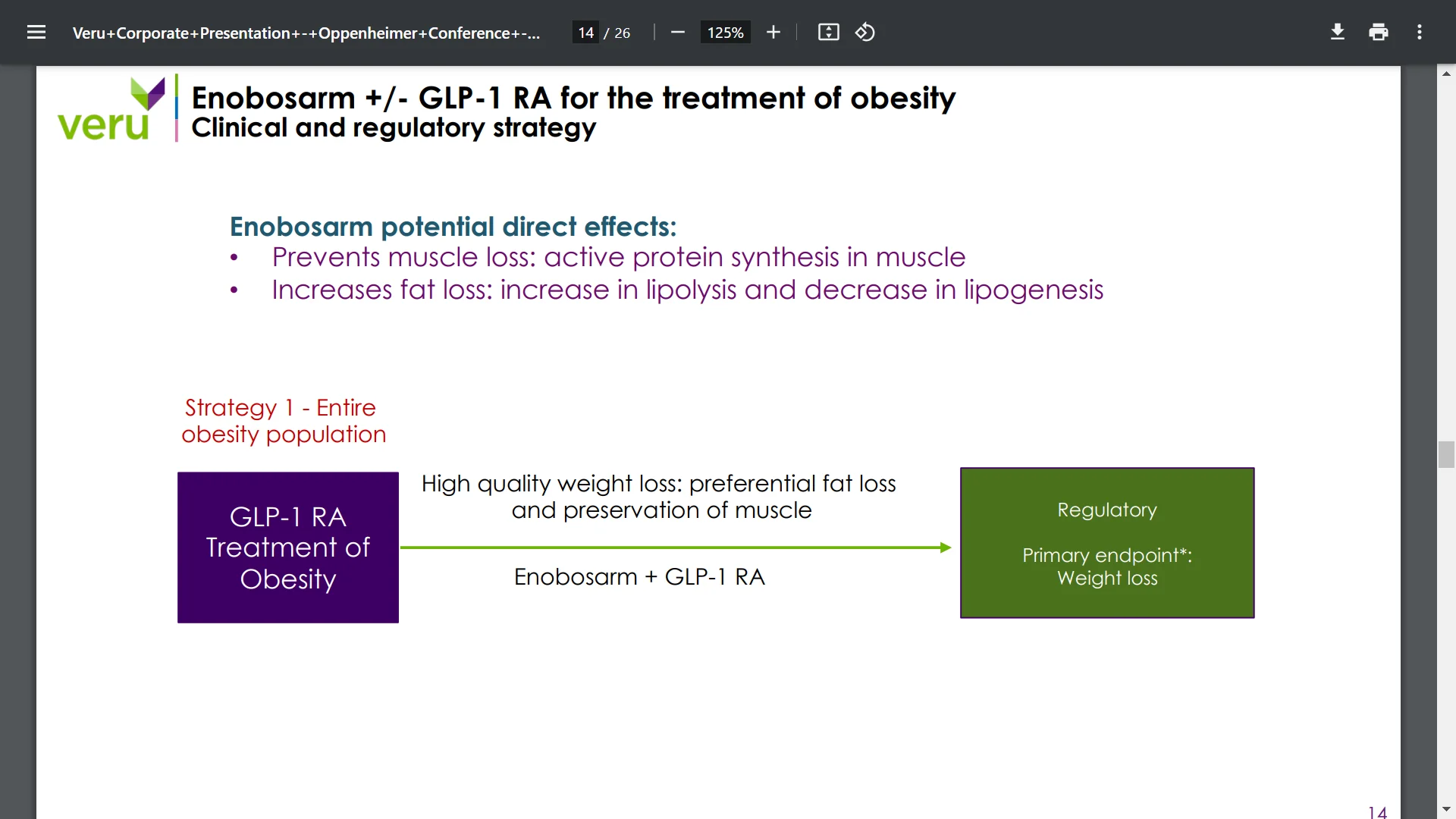 Veru+Corporate+Presentation+-+Oppenheimer+Conference+-...

14 / 26

125%

veru

Enobosarm +/- GLP-1 RA for the treatment of obesity
Clinical and regulatory strategy

Enobosarm potential direct effects:
• Prevents muscle loss: active protein synthesis in muscle
• Increases fat loss: increase in lipolysis and decrease in lipogenesis

Strategy 1 - Entire obesity population

GLP-1 RA Treatment of Obesity

High quality weight loss: preferential fat loss and preservation of muscle

Enobosarm + GLP-1 RA

Regulatory

Primary endpoint*: Weight loss

14